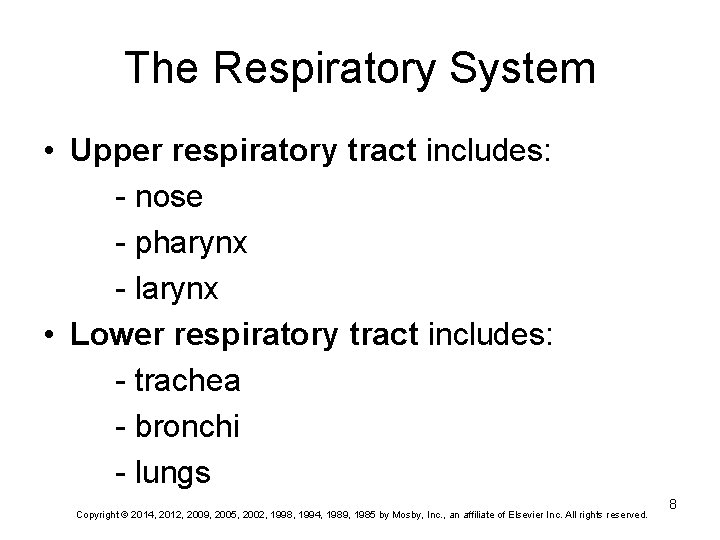 The Respiratory System

• Upper respiratory tract includes:
- nose
- pharynx
- larynx

• Lower respiratory tract includes:
- trachea
- bronchi
- lungs

8

Copyright © 2014, 2012, 2009, 2005, 2002, 1998, 1994, 1989, 1985 by Mosby, Inc., an affiliate of Elsevier Inc. All rights reserved.